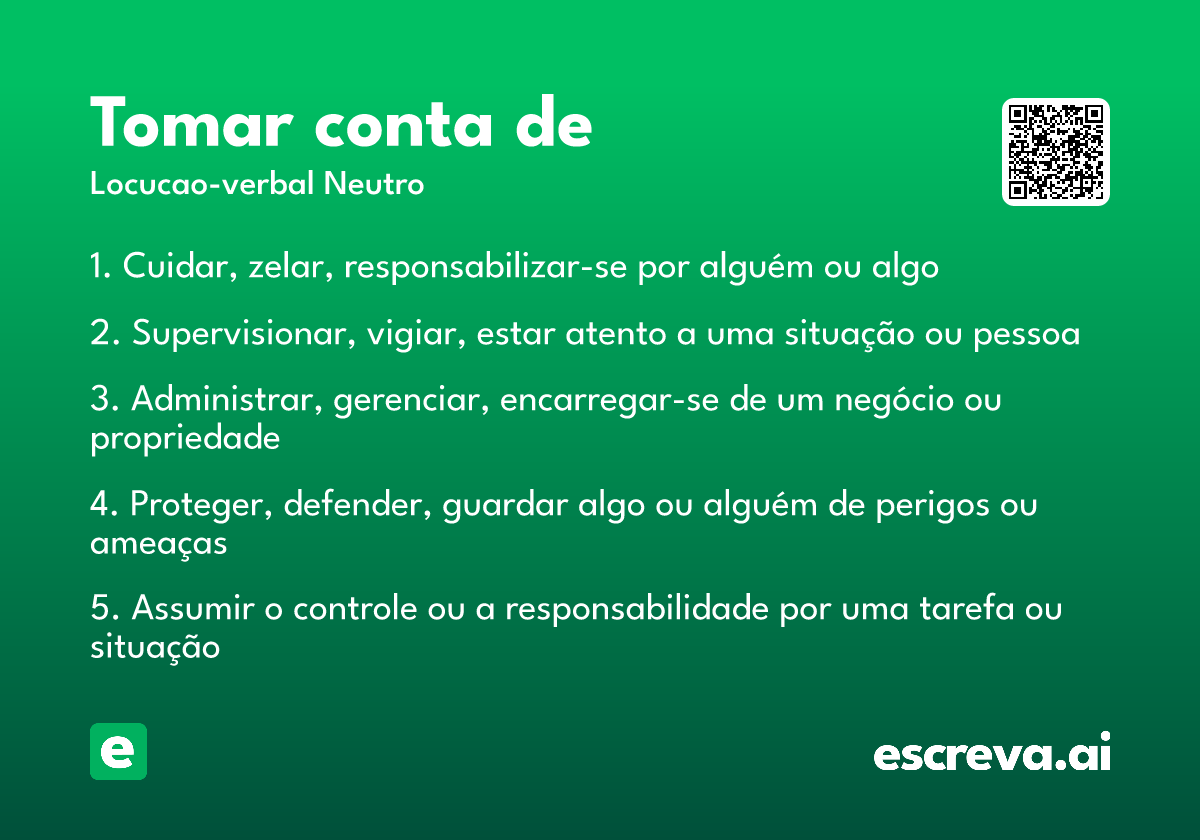 Tomar conta de

Locucao-verbal Neutro

1. Cuidar, zelar, responsabilizar-se por alguém ou algo

2. Supervisionar, vigiar, estar atento a uma situação ou pessoa

3. Administrar, gerenciar, encarregar-se de um negócio ou propriedade

4. Proteger, defender, guardar algo ou alguém de perigos ou ameaças

5. Assumir o controle ou a responsabilidade por uma tarefa ou situação

e

escreva.ai